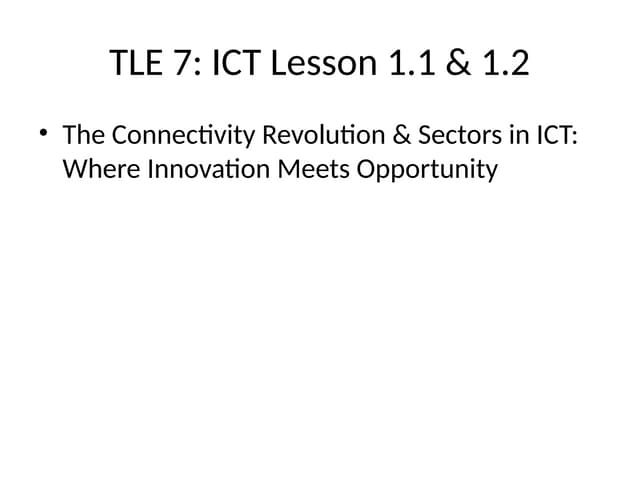 TLE 7: ICT Lesson 1.1 & 1.2

• The Connectivity Revolution & Sectors in ICT: Where Innovation Meets Opportunity